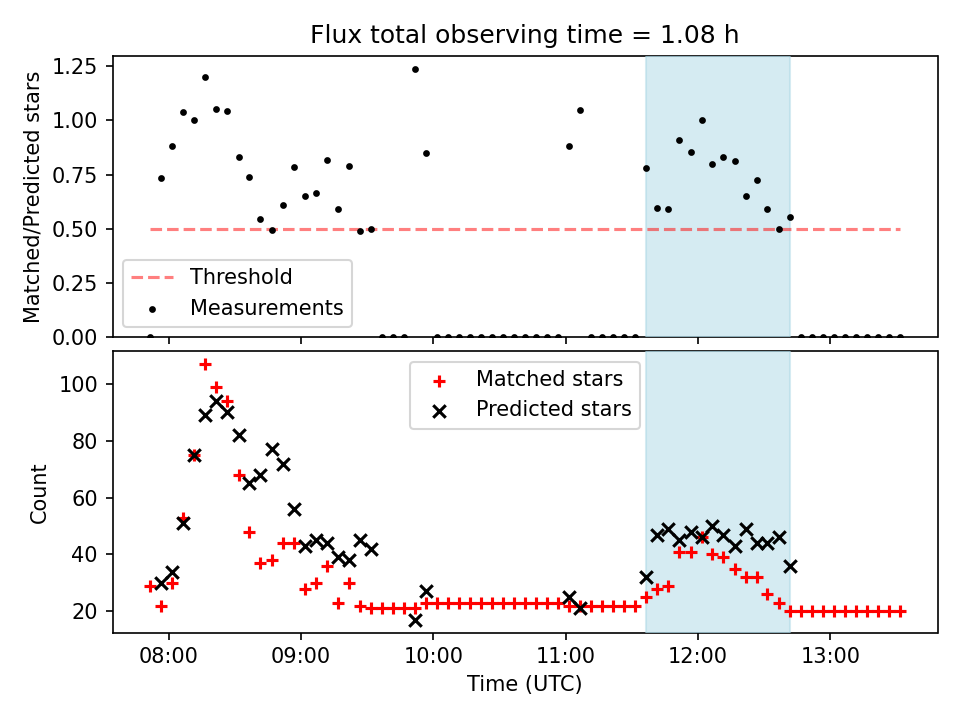 Flux total observing time = 1.08 h

Matched/Predicted stars

1.25
1.00
0.75
0.50
0.25
0.00

Threshold
Measurements

Count

100
80
60
40
20

Matched stars
Predicted stars

08:00
09:00
10:00
11:00
12:00
13:00

Time (UTC)